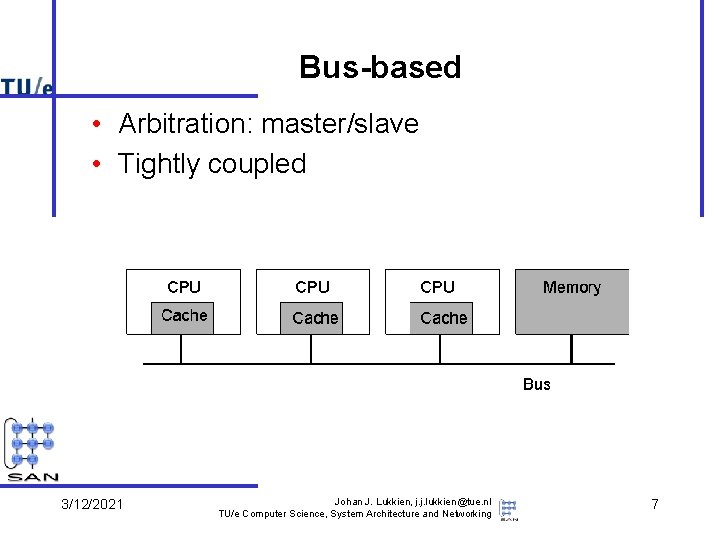 TU/e

Bus-based

• Arbitration: master/slave
• Tightly coupled

CPU
Cache

CPU
Cache

CPU
Cache

Memory

Bus

SAN

3/12/2021

Johan J. Lukkien, j.j.lukkien@tue.nl
TU/e Computer Science, System Architecture and Networking

SAN

7